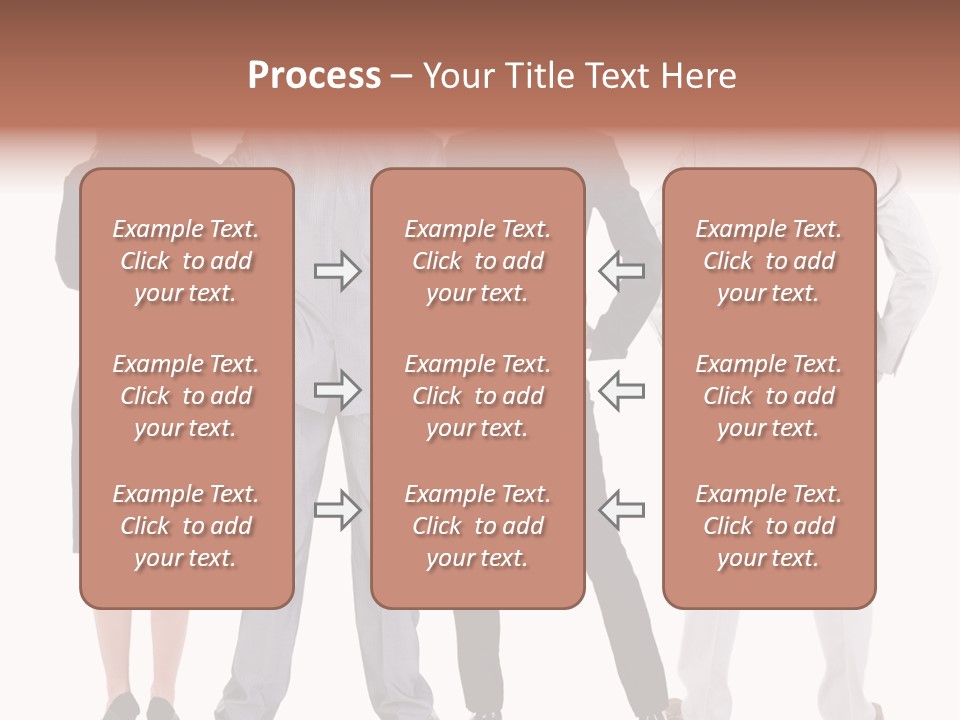 Process – Your Title Text Here

Example Text. Click to add your text.

Example Text. Click to add your text.

Example Text. Click to add your text.

Example Text. Click to add your text.

Example Text. Click to add your text.

Example Text. Click to add your text.

Example Text. Click to add your text.

Example Text. Click to add your text.

Example Text. Click to add your text.